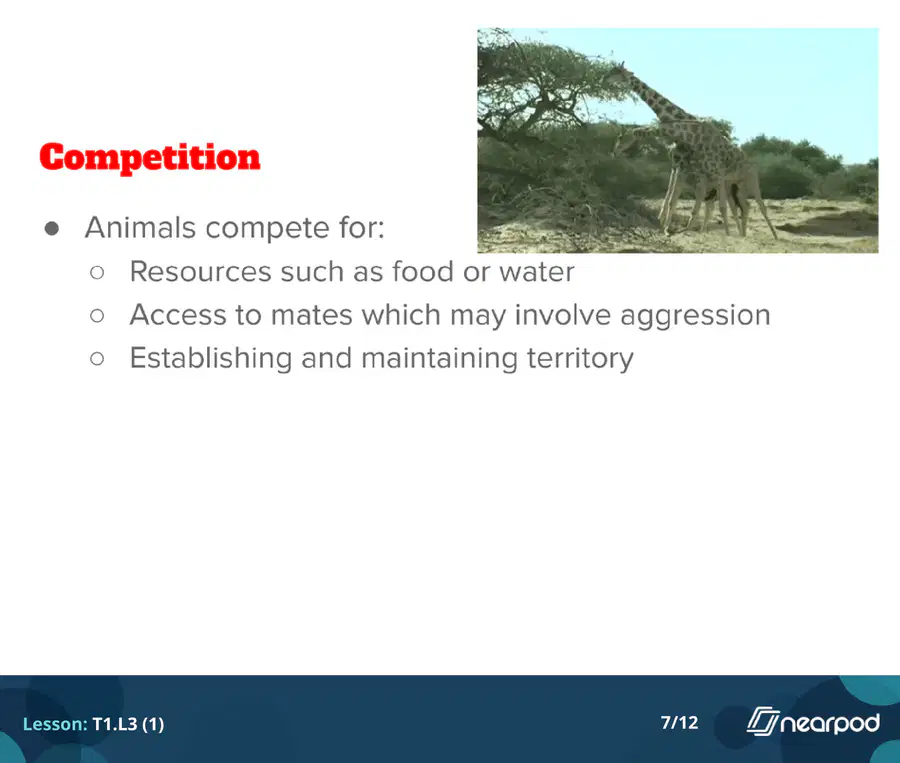 Competition

● Animals compete for:
  ○ Resources such as food or water
  ○ Access to mates which may involve aggression
  ○ Establishing and maintaining territory

Lesson: T1.L3 (1)

7/12

nearpod